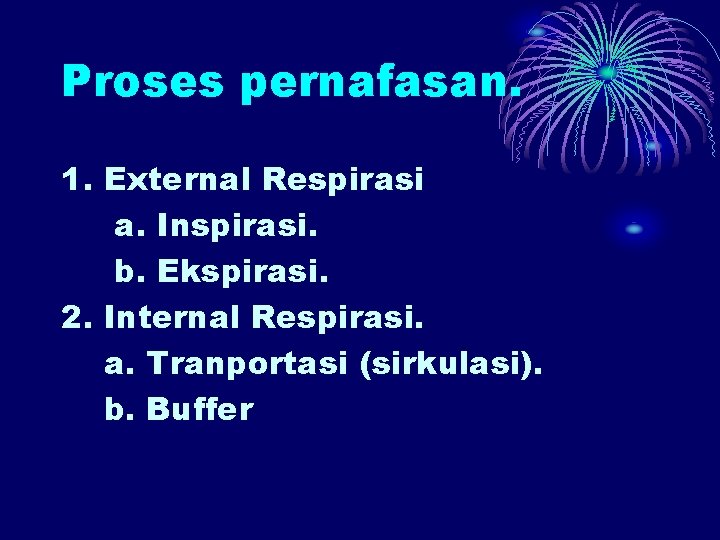 Proses pernafasan.

1. External Respirasi
a. Inspirasi.
b. Ekspirasi.
2. Internal Respirasi.
a. Tranportasi (sirkulasi).
b. Buffer